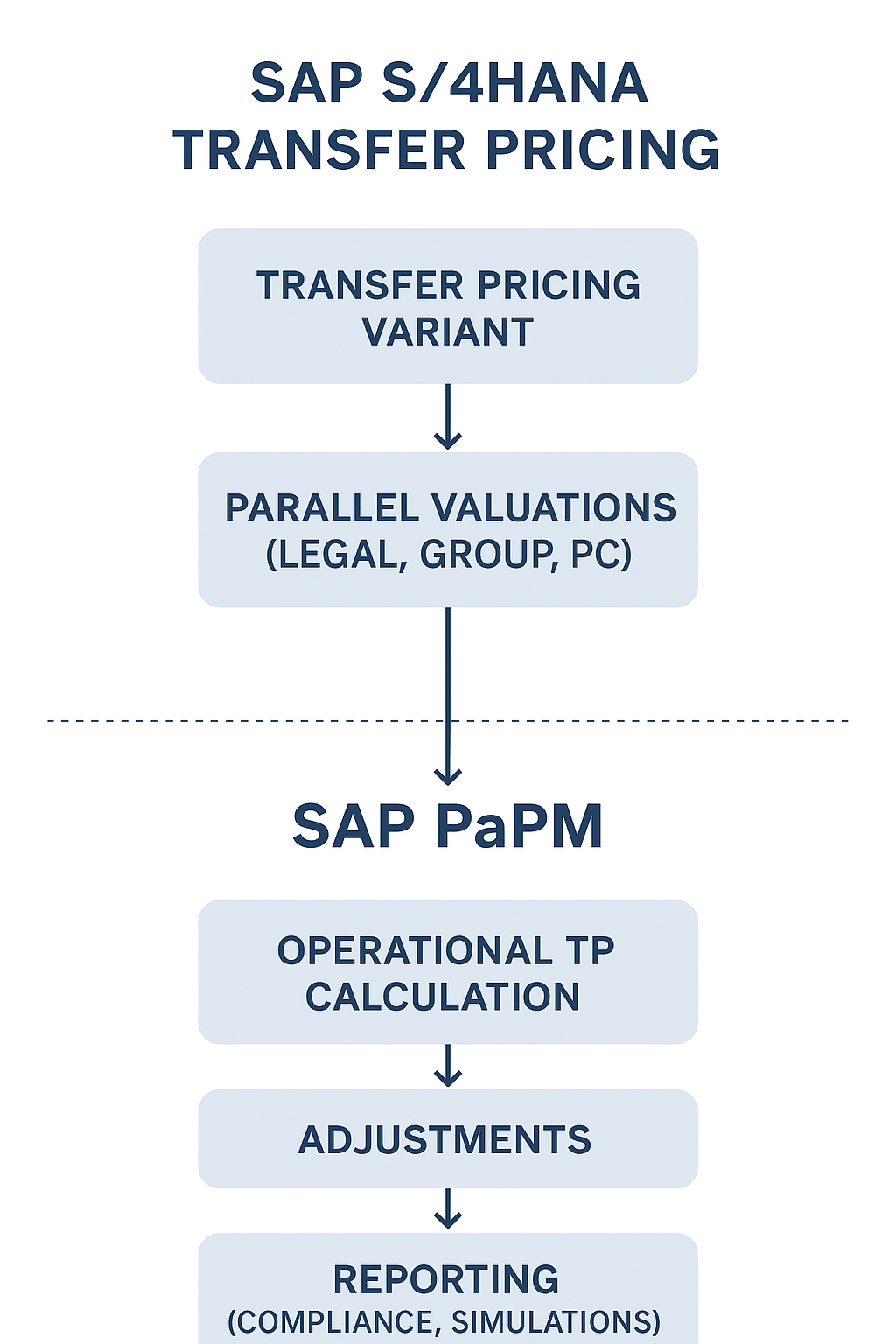 SAP S/4HANA
TRANSFER PRICING

TRANSFER PRICING VARIANT

PARALLEL VALUATIONS (LEGAL, GROUP, PC)

SAP PaPM

OPERATIONAL TP CALCULATION

ADJUSTMENTS

REPORTING (COMPLIANCE, SIMULATIONS)